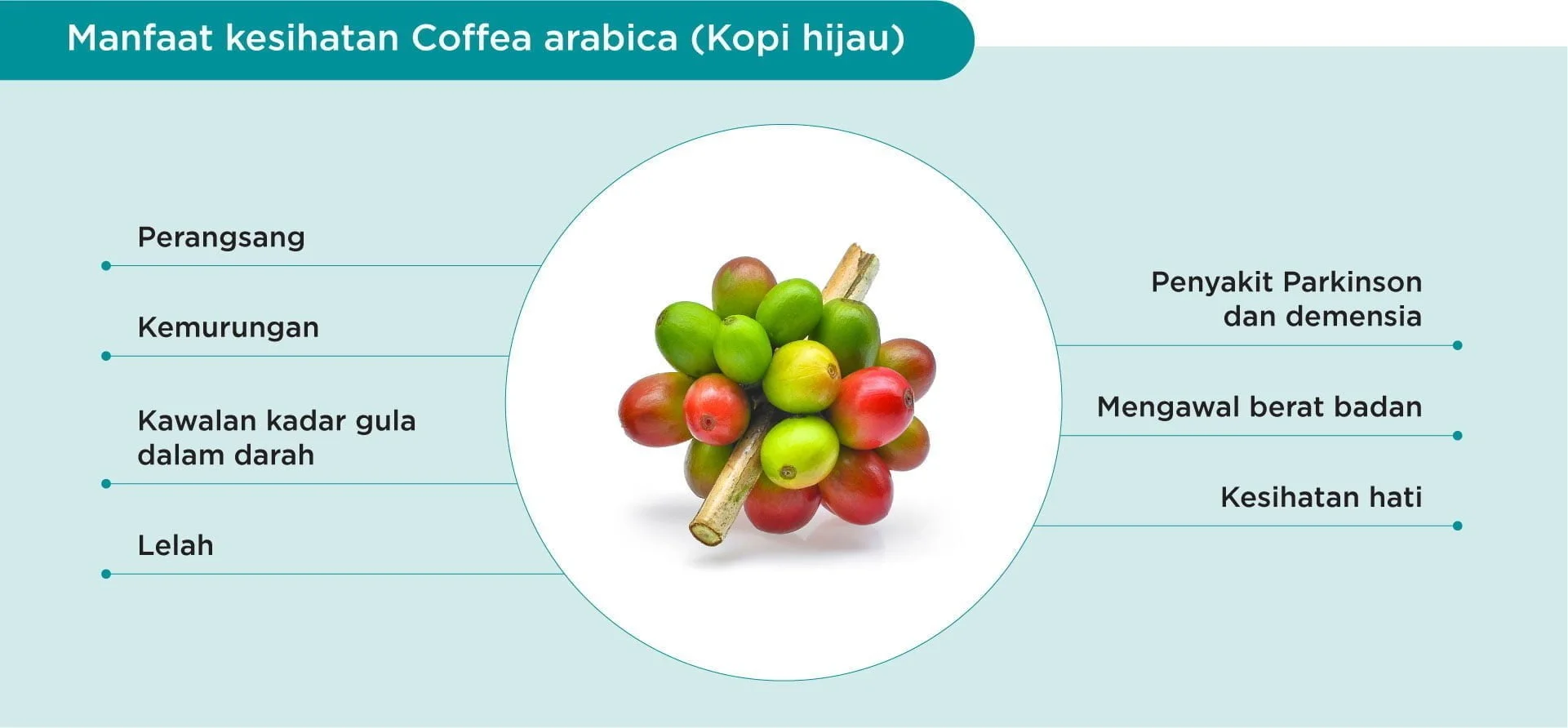 Manfaat kesihatan Coffea arabica (Kopi hijau)

Perangsang

Kemurungan

Kawalan kadar gula dalam darah

Lelah

Penyakit Parkinson dan demensia

Mengawal berat badan

Kesihatan hati